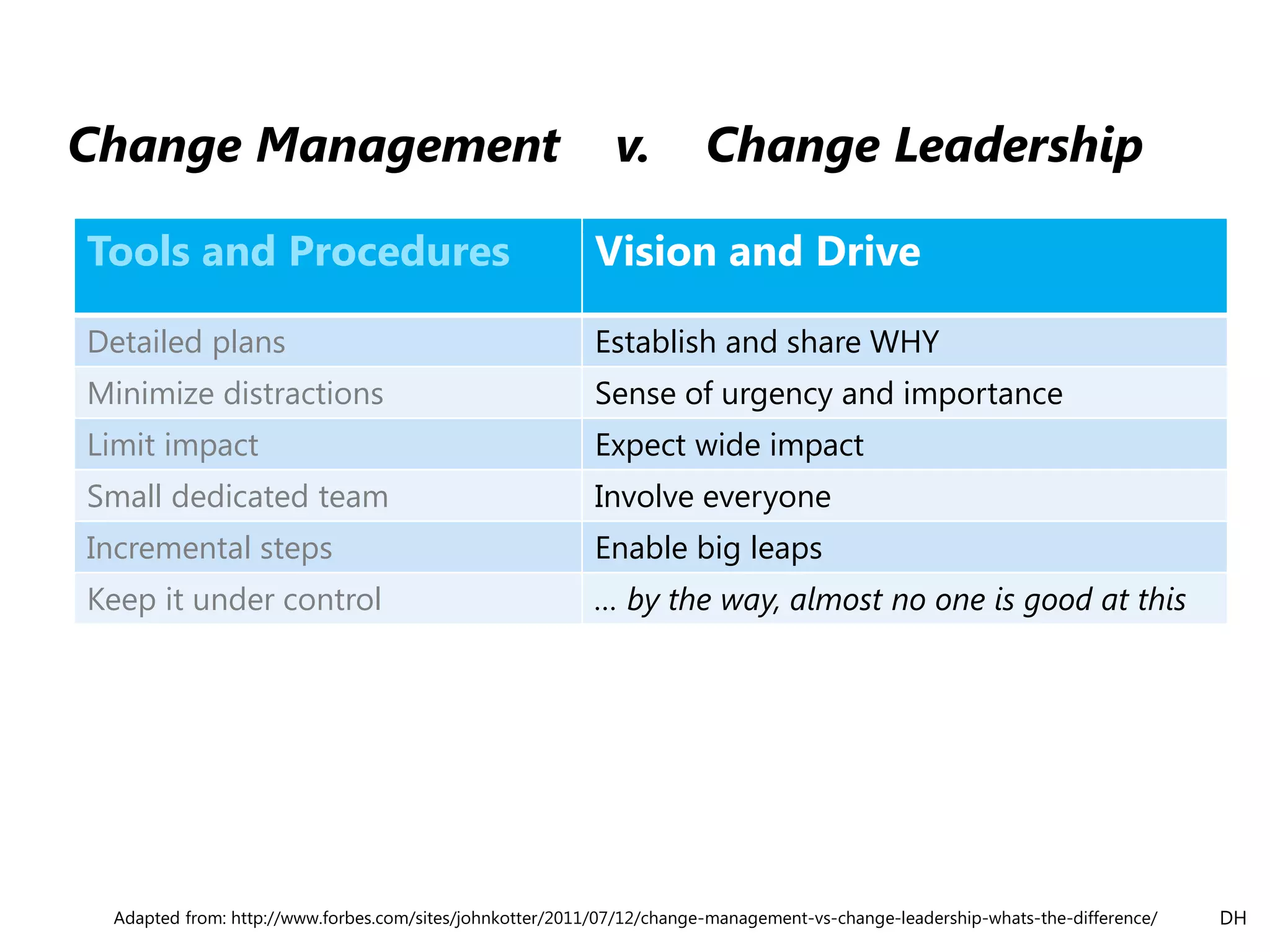 Change Management v. Change Leadership

| Tools and Procedures | Vision and Drive |
|---|---|
| Detailed plans | Establish and share WHY |
| Minimize distractions | Sense of urgency and importance |
| Limit impact | Expect wide impact |
| Small dedicated team | Involve everyone |
| Incremental steps | Enable big leaps |
| Keep it under control | … by the way, almost no one is good at this |

Adapted from: http://www.forbes.com/sites/johnkotter/2011/07/12/change-management-vs-change-leadership-whats-the-difference/ DH